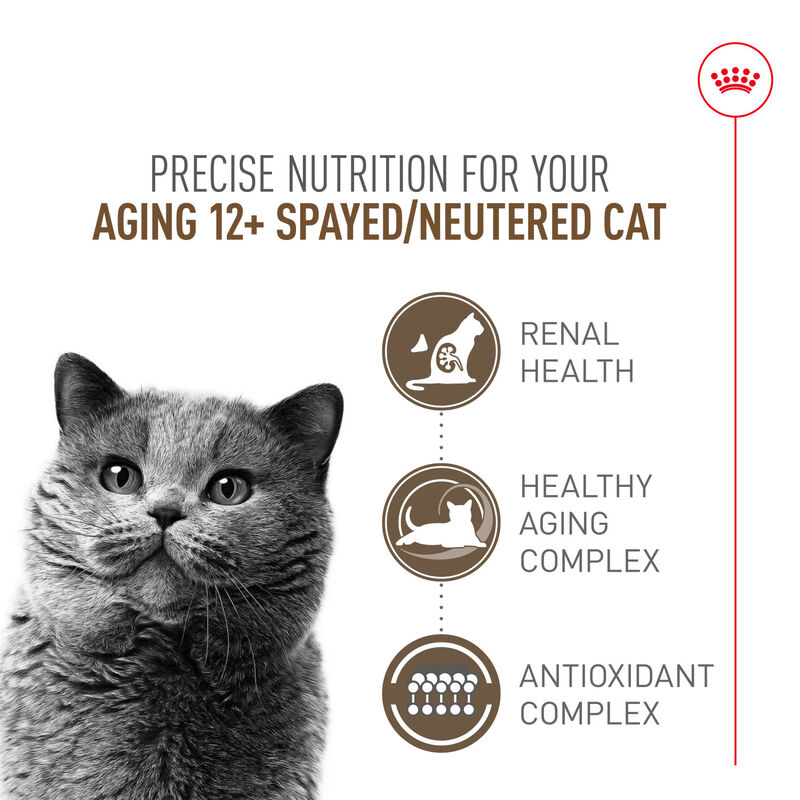 PRECISE NUTRITION FOR YOUR
AGING 12+ SPAYED/NEUTERED CAT

RENAL HEALTH

HEALTHY AGING COMPLEX

ANTIOXIDANT COMPLEX